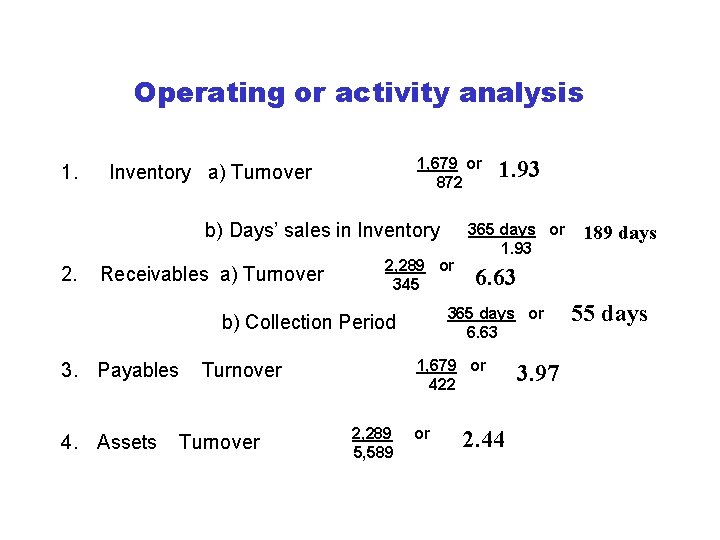 Operating or activity analysis

1. Inventory a) Turnover $\frac{1,679}{872}$ or 1.93

b) Days' sales in Inventory $\frac{365 \text{ days}}{1.93}$ or 189 days

2. Receivables a) Turnover $\frac{2,289}{345}$ or 6.63

b) Collection Period $\frac{365 \text{ days}}{6.63}$ or 55 days

3. Payables Turnover $\frac{1,679}{422}$ or 3.97

4. Assets Turnover $\frac{2,289}{5,589}$ or 2.44